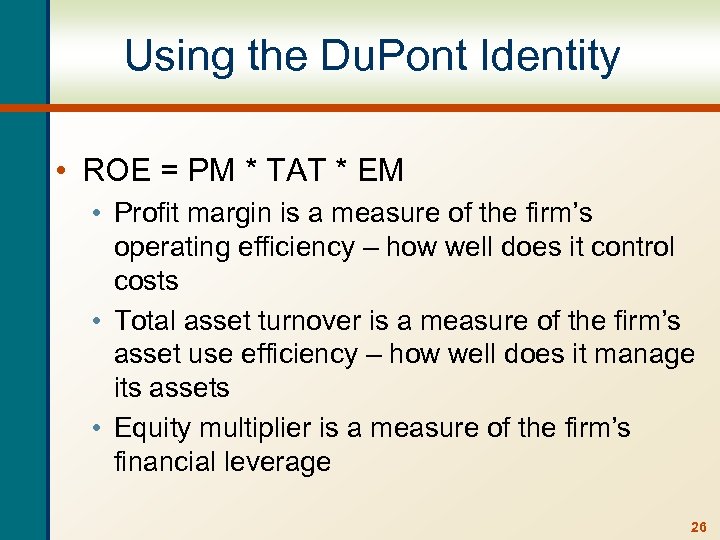 Using the DuPont Identity

• ROE = PM * TAT * EM
  • Profit margin is a measure of the firm’s operating efficiency – how well does it control costs
  • Total asset turnover is a measure of the firm’s asset use efficiency – how well does it manage its assets
  • Equity multiplier is a measure of the firm’s financial leverage

26